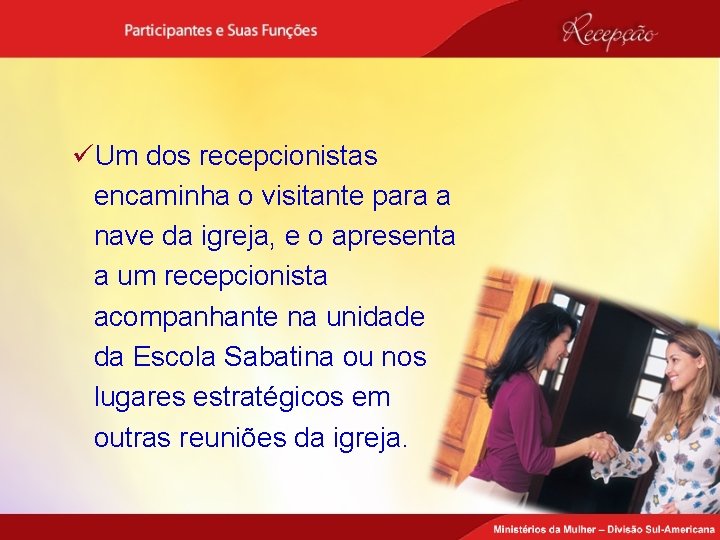 Participantes e Suas Funções

Recepção

✓Um dos recepcionistas encaminha o visitante para a nave da igreja, e o apresenta a um recepcionista acompanhante na unidade da Escola Sabatina ou nos lugares estratégicos em outras reuniões da igreja.

Ministérios da Mulher – Divisão Sul-Americana